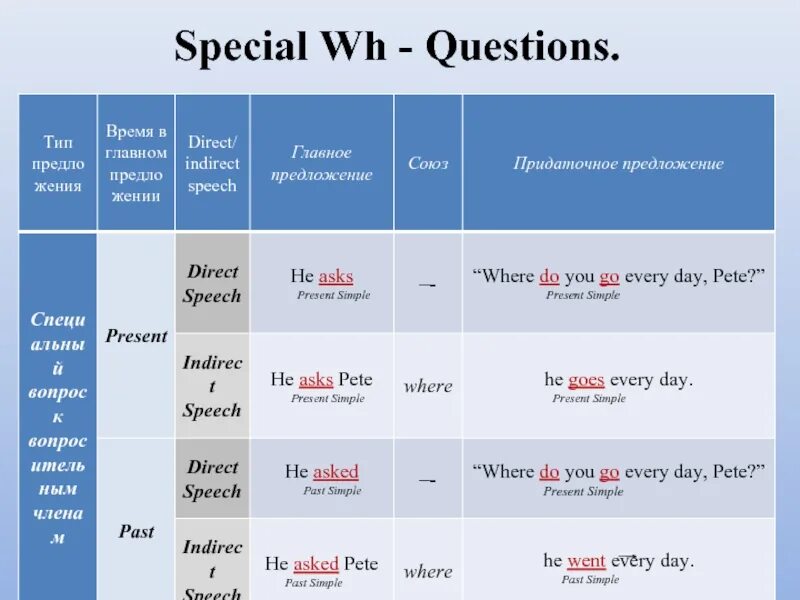 Special Wh - Questions.

| Тип предложения | Время в главном предложении | Direct/ indirect speech | Главное предложение | Союз | Придаточное предложение |
|---|---|---|---|---|---|
| Специальный вопрос к вопросительным членам | Present | Direct Speech | He asks Present Simple | – | "Where do you go every day, Pete?" Present Simple |
| | | Indirect Speech | He asks Pete Present Simple | where | he goes every day. Present Simple |
| | Past | Direct Speech | He asked Past Simple | – | "Where do you go every day, Pete?" Present Simple |
| | | Indirect Speech | He asked Pete Past Simple | where | he went every day. Past Simple |